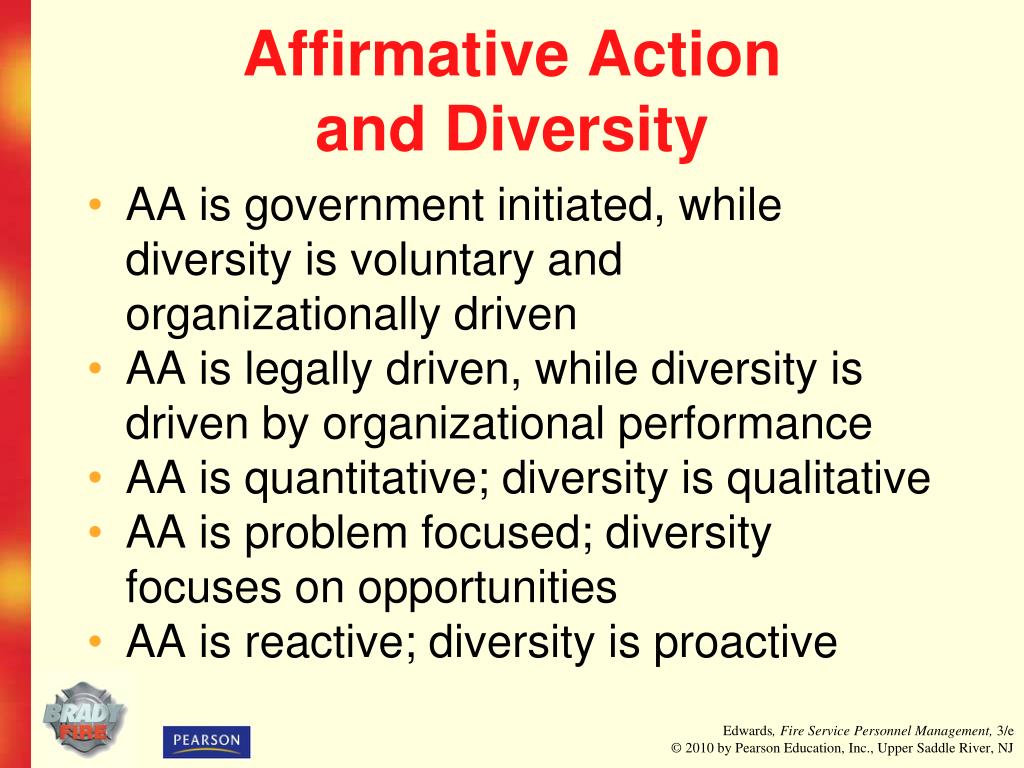 Affirmative Action and Diversity

• AA is government initiated, while diversity is voluntary and organizationally driven
• AA is legally driven, while diversity is driven by organizational performance
• AA is quantitative; diversity is qualitative
• AA is problem focused; diversity focuses on opportunities
• AA is reactive; diversity is proactive

BRADY FIRE

PEARSON

Edwards, Fire Service Personnel Management, 3/e
© 2010 by Pearson Education, Inc., Upper Saddle River, NJ